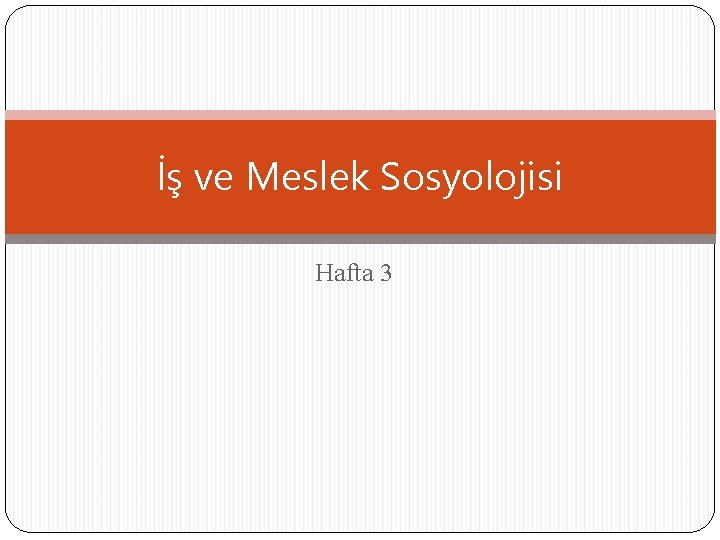 İş ve Meslek Sosyolojisi

Hafta 3